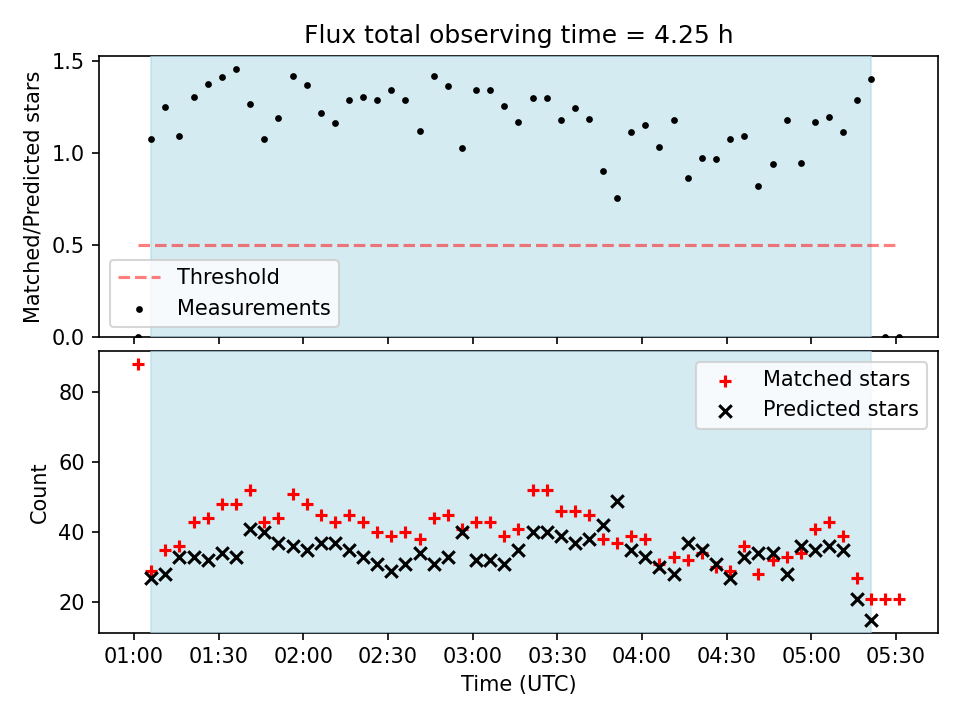 Flux total observing time = 4.25 h

Matched/Predicted stars

1.5
1.0
0.5
0.0

Threshold
Measurements

Count

80
60
40
20

Matched stars
Predicted stars

01:00 01:30 02:00 02:30 03:00 03:30 04:00 04:30 05:00 05:30

Time (UTC)